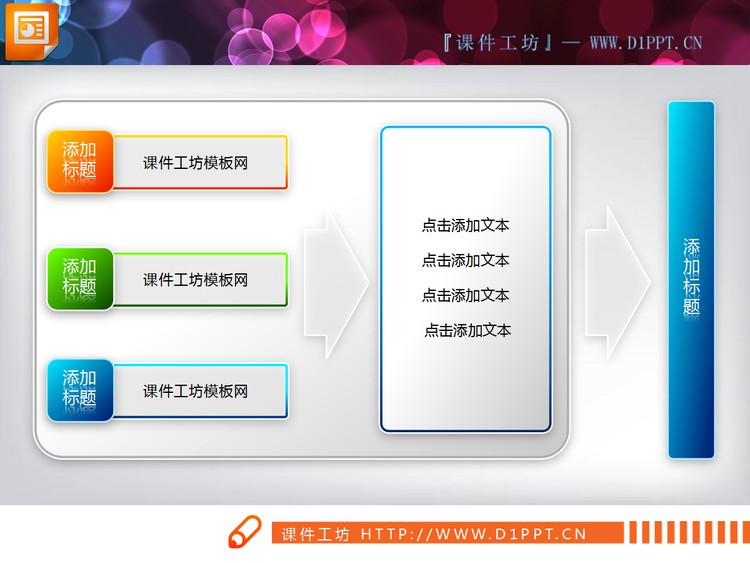 『课件工坊』— WWW.D1PPT.CN

添加标题
课件工坊模板网

添加标题
课件工坊模板网

添加标题
课件工坊模板网

点击添加文本
点击添加文本
点击添加文本
点击添加文本

添加标题

课件工坊 HTTP://WWW.D1PPT.CN